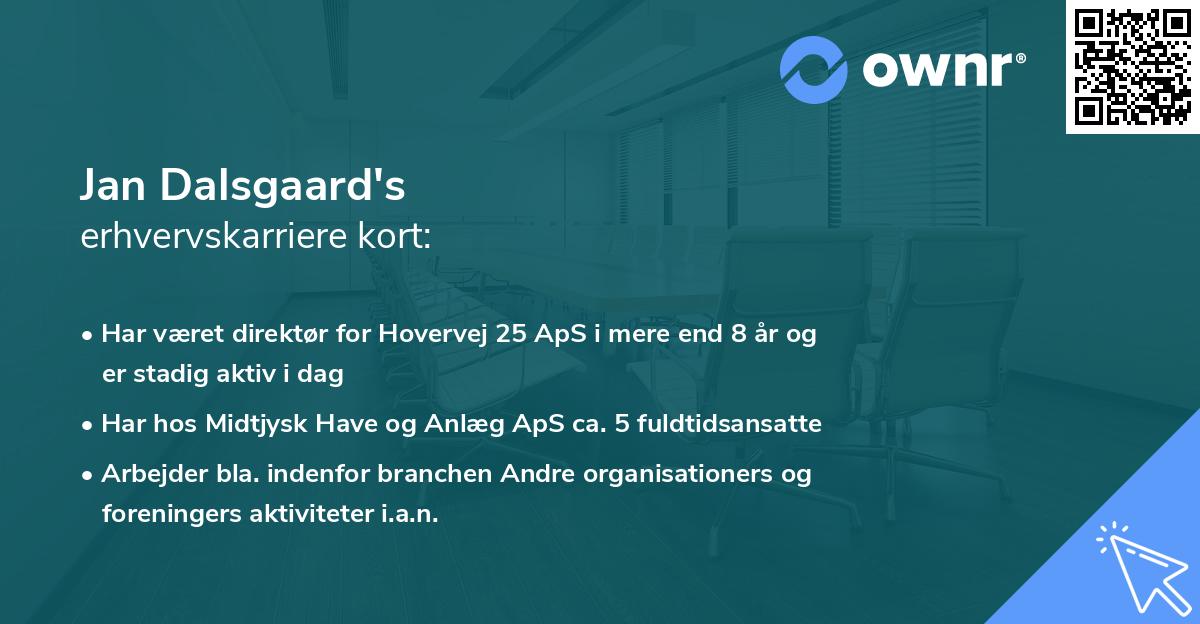 ownr®

Jan Dalsgaard's
erhvervskarriere kort:

• Har været direktør for Hovervej 25 ApS i mere end 8 år og er stadig aktiv i dag
• Har hos Midtjysk Have og Anlæg ApS ca. 5 fuldtidsansatte
• Arbejder bla. indenfor branchen Andre organisationers og foreningers aktiviteter i.a.n.